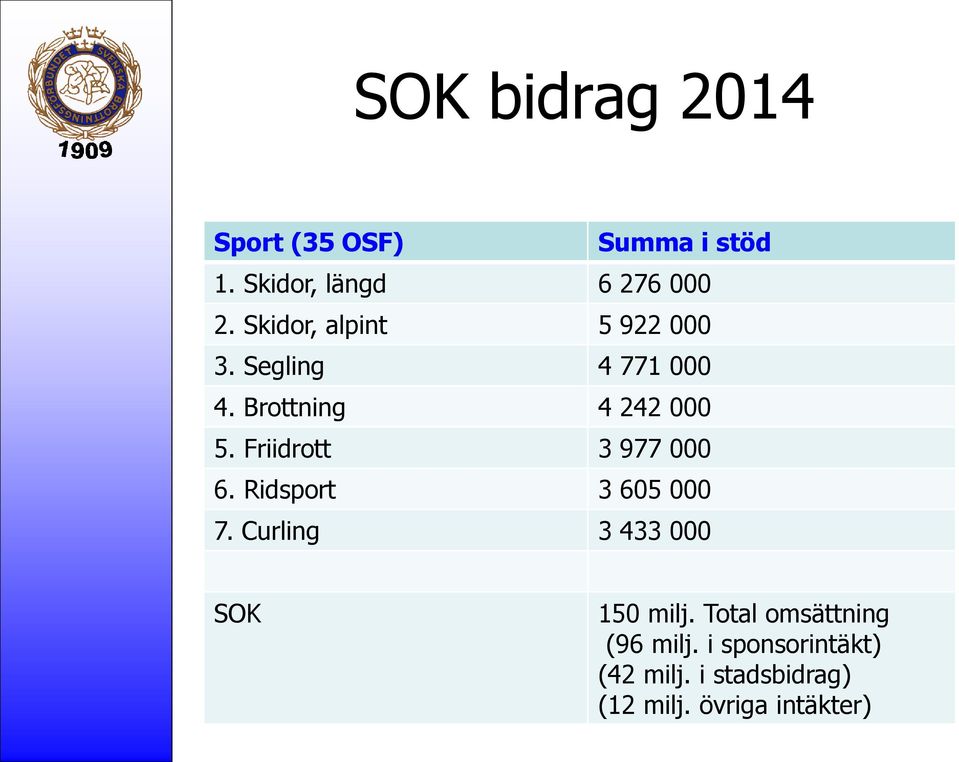 SVENSKA BROTTNINGSFÖRBUNDET
1909

SOK bidrag 2014

| Sport (35 OSF) | Summa i stöd |
|---|---|
| 1. Skidor, längd | 6 276 000 |
| 2. Skidor, alpint | 5 922 000 |
| 3. Segling | 4 771 000 |
| 4. Brottning | 4 242 000 |
| 5. Friidrott | 3 977 000 |
| 6. Ridsport | 3 605 000 |
| 7. Curling | 3 433 000 |
| | |
| SOK | 150 milj. Total omsättning (96 milj. i sponsorintäkt) (42 milj. i stadsbidrag) (12 milj. övriga intäkter) |